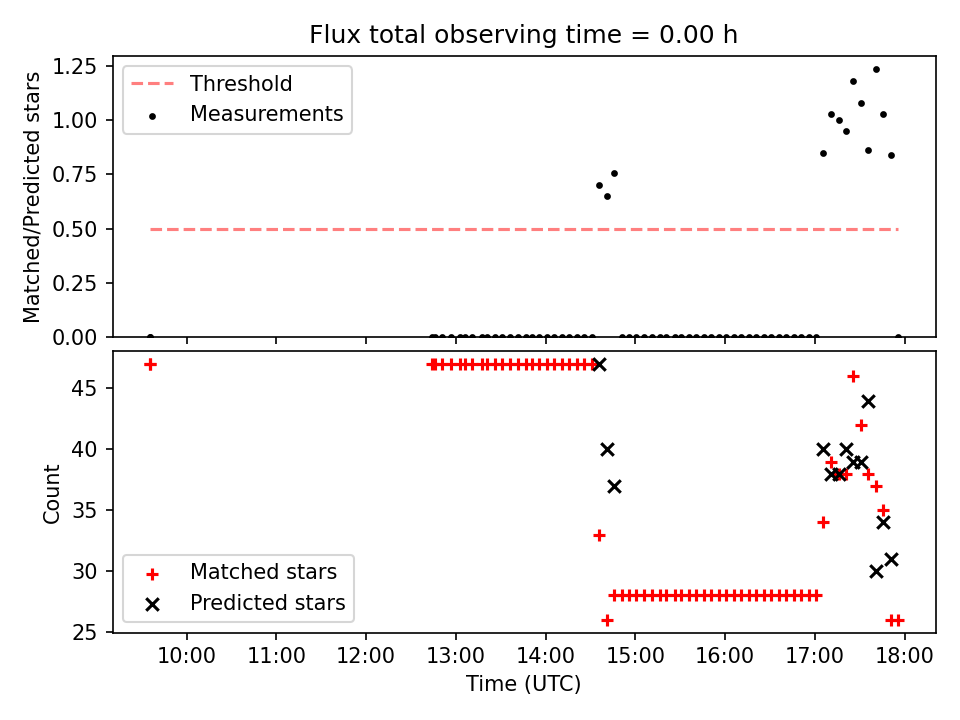 Flux total observing time = 0.00 h

Matched/Predicted stars

1.25
1.00
0.75
0.50
0.25
0.00

Threshold
Measurements

Count

45
40
35
30
25

Matched stars
Predicted stars

10:00 11:00 12:00 13:00 14:00 15:00 16:00 17:00 18:00

Time (UTC)